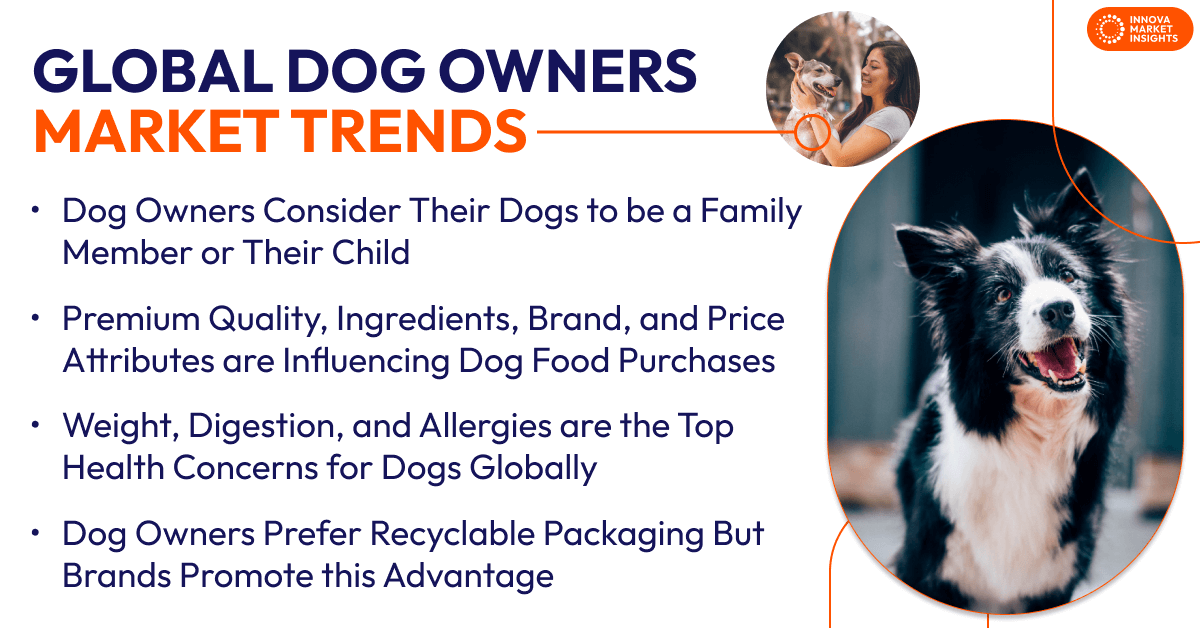 INNOVA MARKET INSIGHTS

GLOBAL DOG OWNERS MARKET TRENDS

• Dog Owners Consider Their Dogs to be a Family Member or Their Child

• Premium Quality, Ingredients, Brand, and Price Attributes are Influencing Dog Food Purchases

• Weight, Digestion, and Allergies are the Top Health Concerns for Dogs Globally

• Dog Owners Prefer Recyclable Packaging But Brands Promote this Advantage